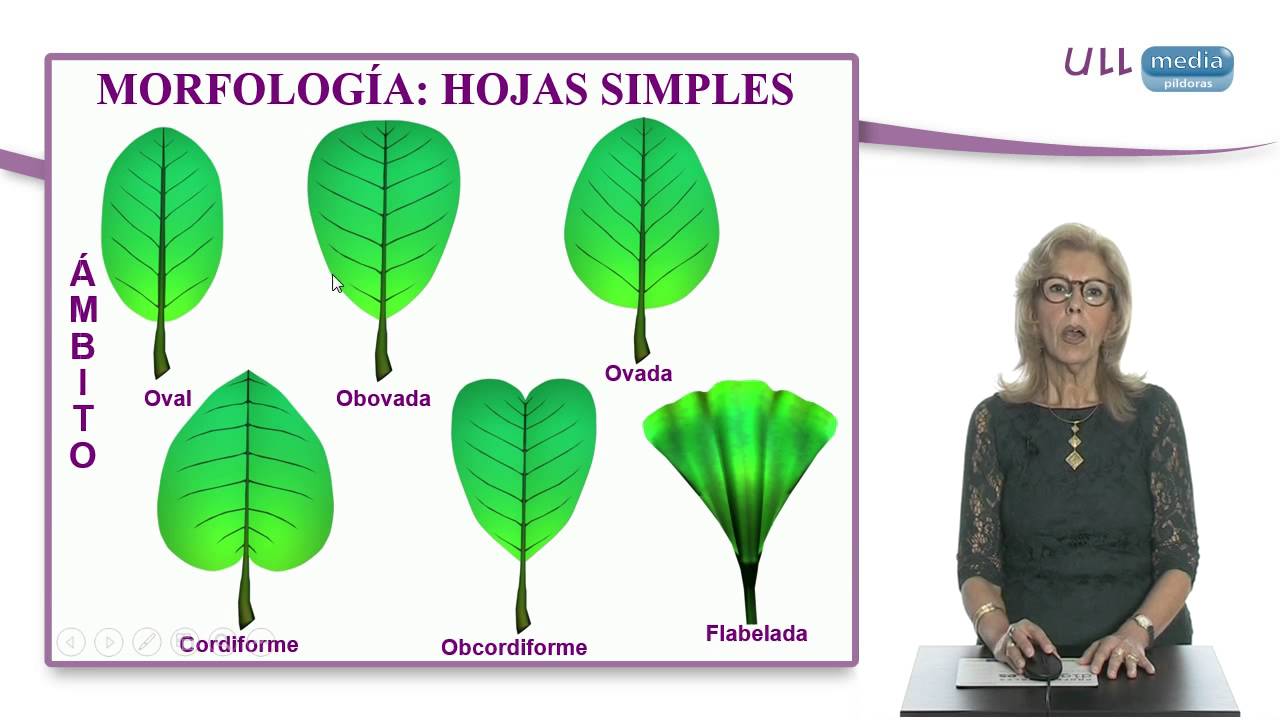 ULL media píldoras

MORFOLOGÍA: HOJAS SIMPLES

ÁMBITO

Oval

Obovada

Ovada

Cordiforme

Obcordiforme

Flabelada